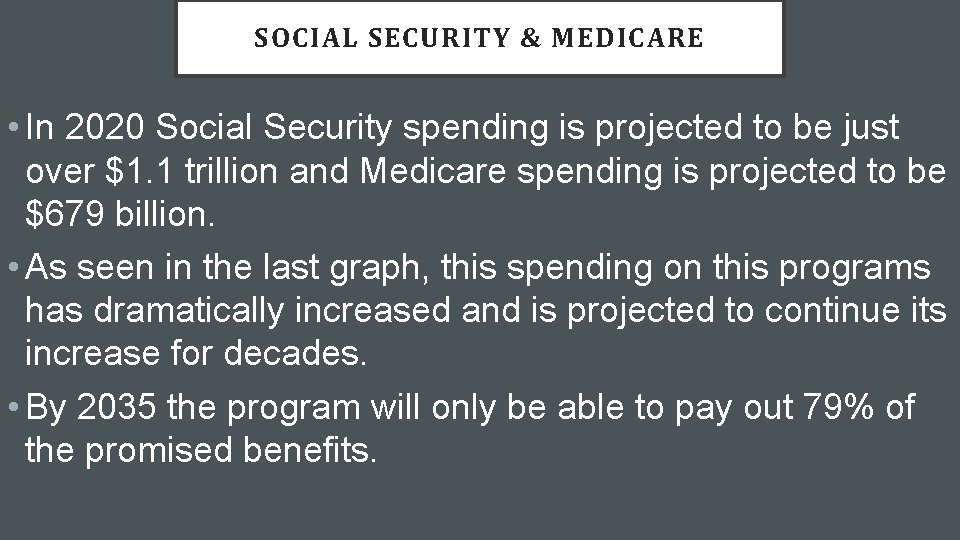 SOCIAL SECURITY & MEDICARE

• In 2020 Social Security spending is projected to be just over \$1.1 trillion and Medicare spending is projected to be \$679 billion.

• As seen in the last graph, this spending on this programs has dramatically increased and is projected to continue its increase for decades.

• By 2035 the program will only be able to pay out 79% of the promised benefits.